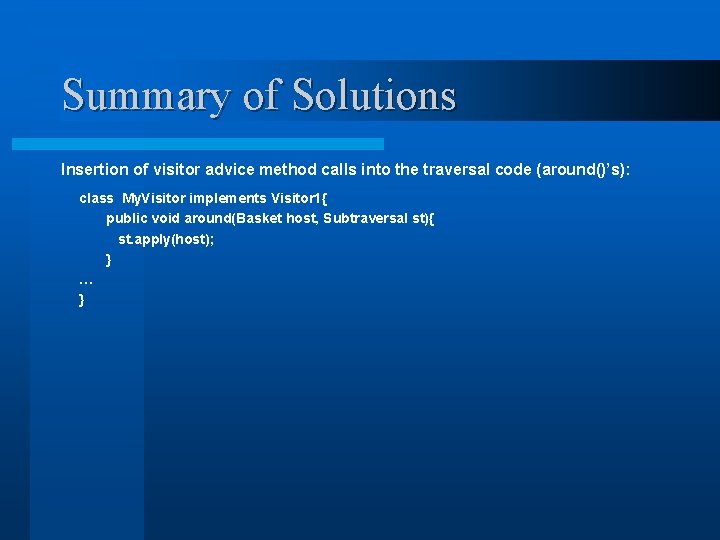 Summary of Solutions

Insertion of visitor advice method calls into the traversal code (around()'s):

class MyVisitor implements Visitor1{
public void around(Basket host, Subtraversal st){
st.apply(host);
}
…
}